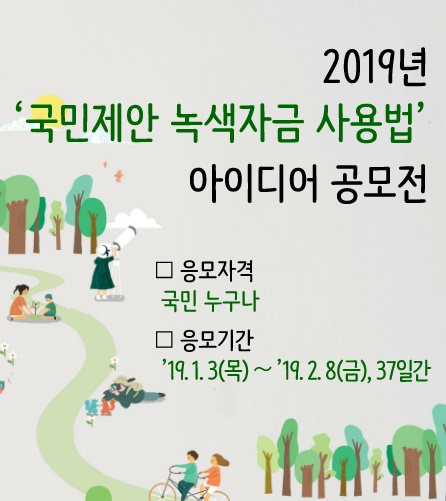 2019년
‘국민제안 녹색자금 사용법’
아이디어 공모전

□ 응모자격
국민 누구나

□ 응모기간
’19. 1. 3(목) ~ ’19. 2. 8(금), 37일간